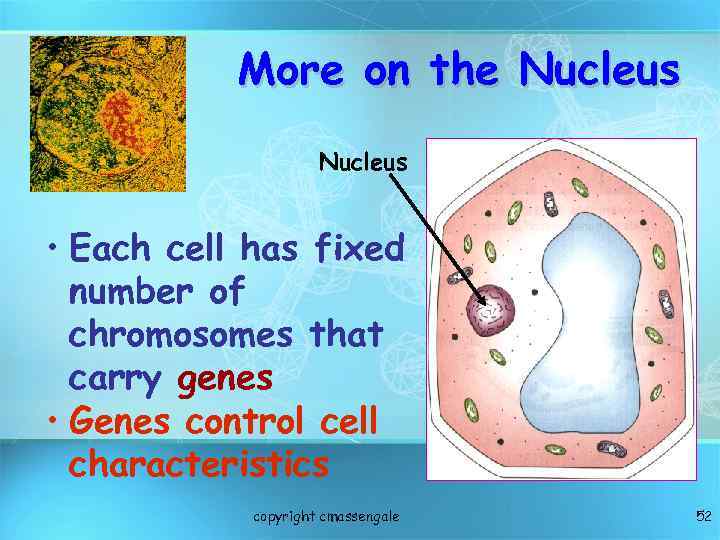 More on the Nucleus

Nucleus

• Each cell has fixed number of chromosomes that carry genes
• Genes control cell characteristics

copyright cmassengale

52